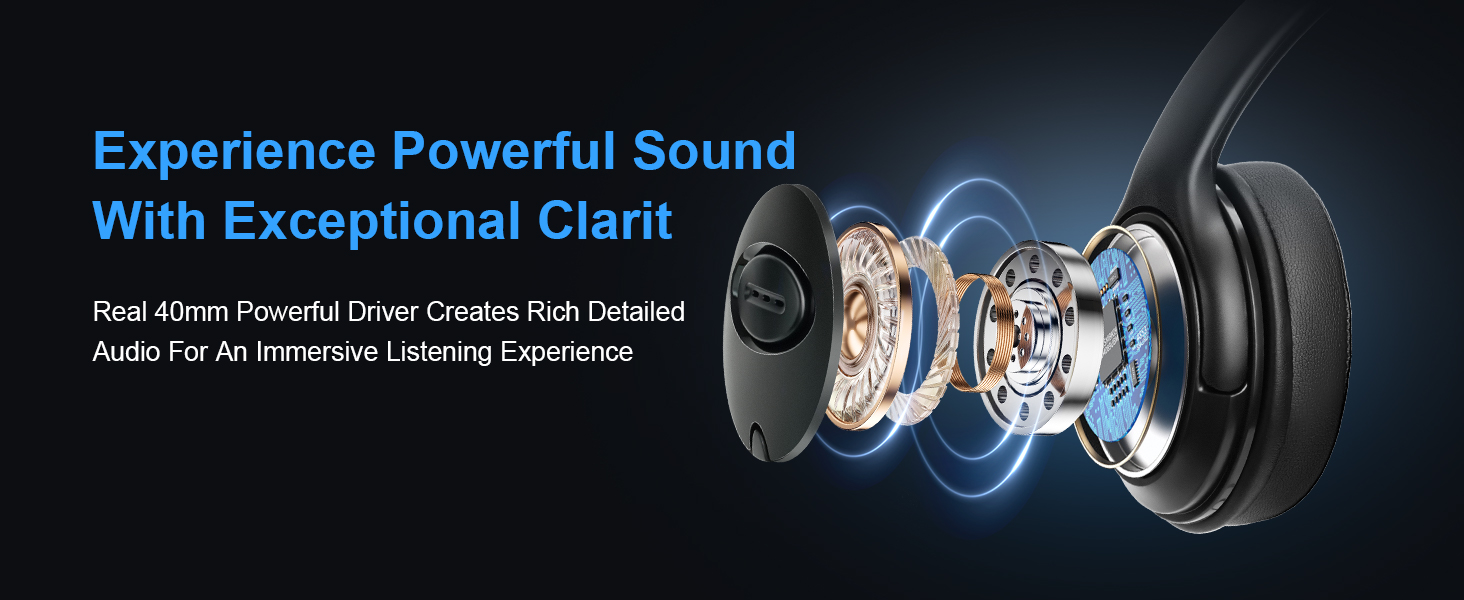 Experience Powerful Sound
With Exceptional Clarit

Real 40mm Powerful Driver Creates Rich Detailed Audio For An Immersive Listening Experience